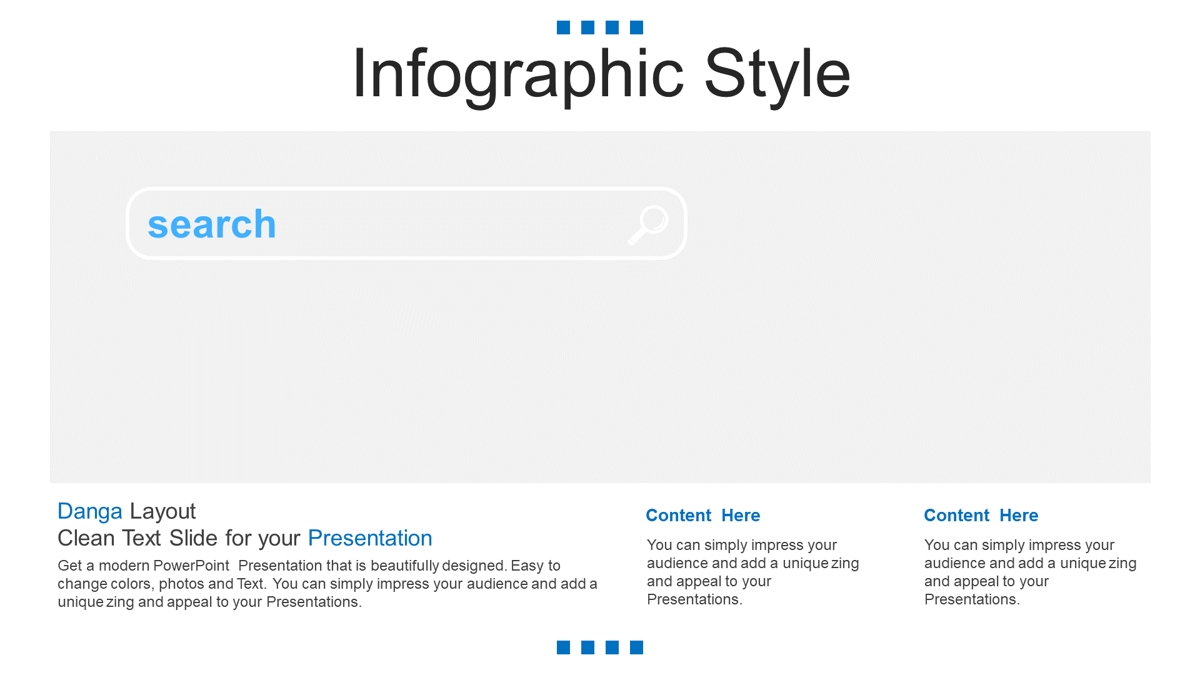 Infographic Style

search

Danga Layout
Clean Text Slide for your Presentation

Get a modern PowerPoint Presentation that is beautifully designed. Easy to change colors, photos and Text. You can simply impress your audience and add a unique zing and appeal to your Presentations.

Content Here

You can simply impress your audience and add a unique zing and appeal to your Presentations.

Content Here

You can simply impress your audience and add a unique zing and appeal to your Presentations.